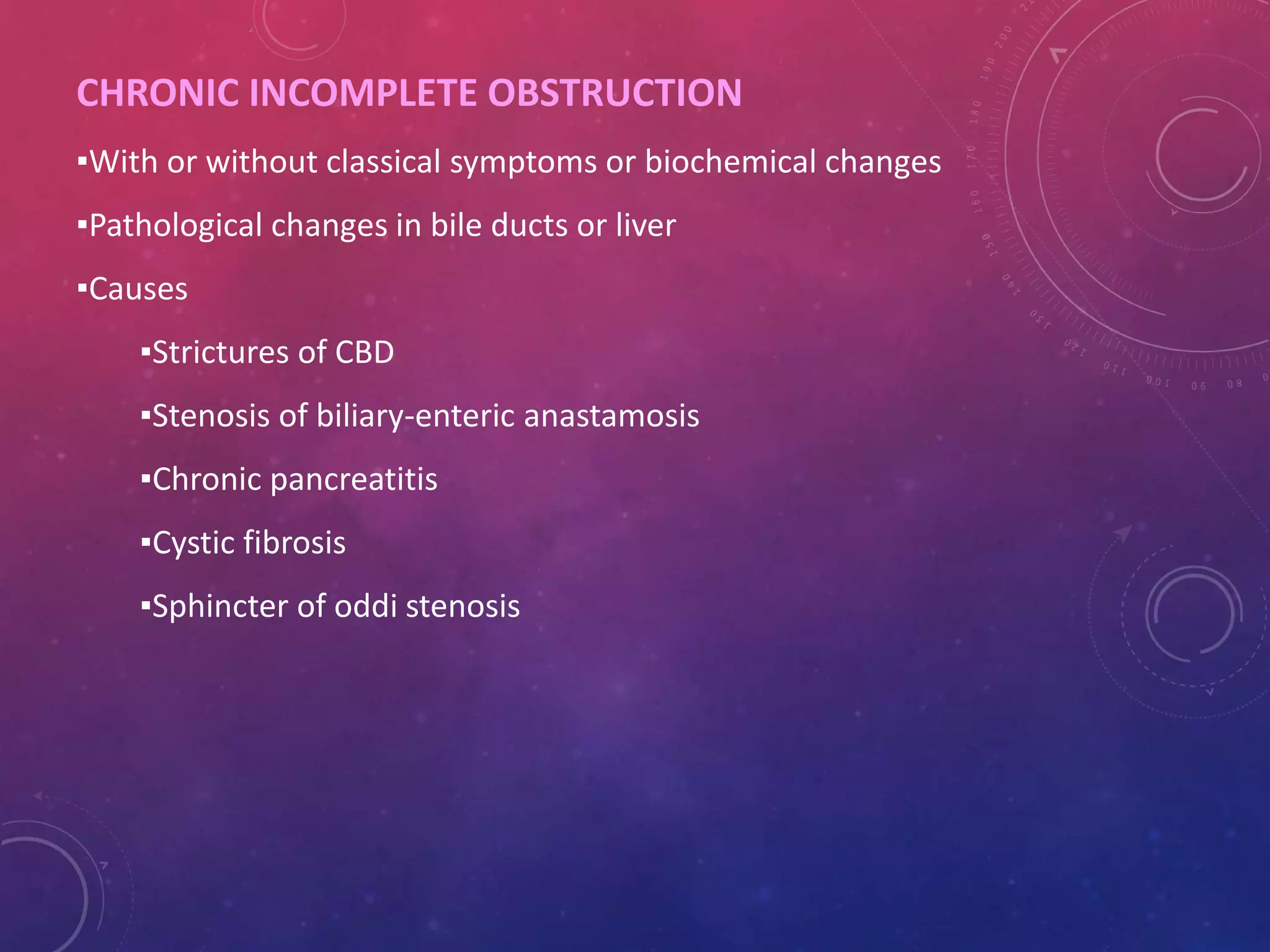 CHRONIC INCOMPLETE OBSTRUCTION

▪With or without classical symptoms or biochemical changes

▪Pathological changes in bile ducts or liver

▪Causes

▪Strictures of CBD

▪Stenosis of biliary-enteric anastamosis

▪Chronic pancreatitis

▪Cystic fibrosis

▪Sphincter of oddi stenosis